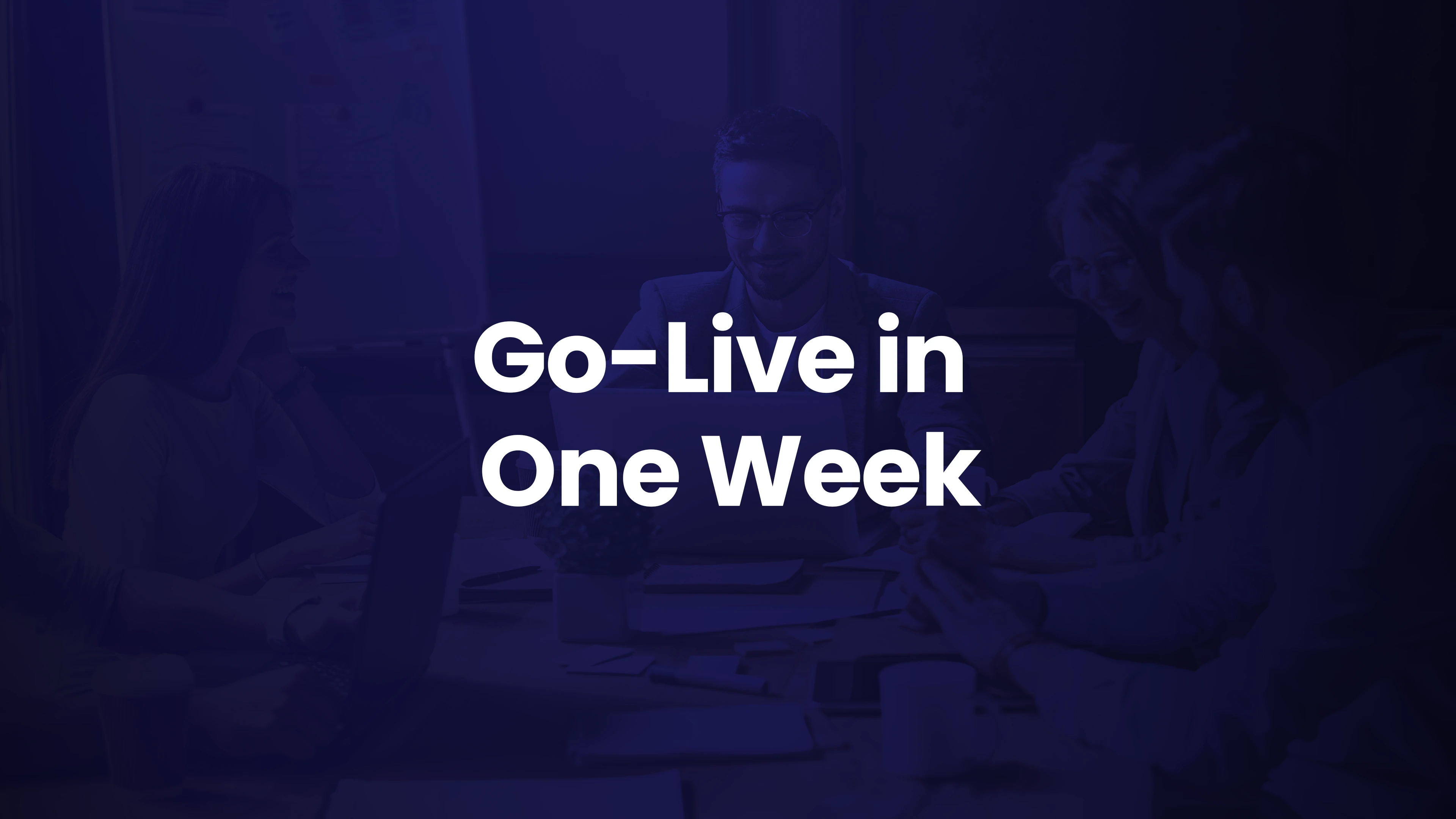 Go-Live in One Week